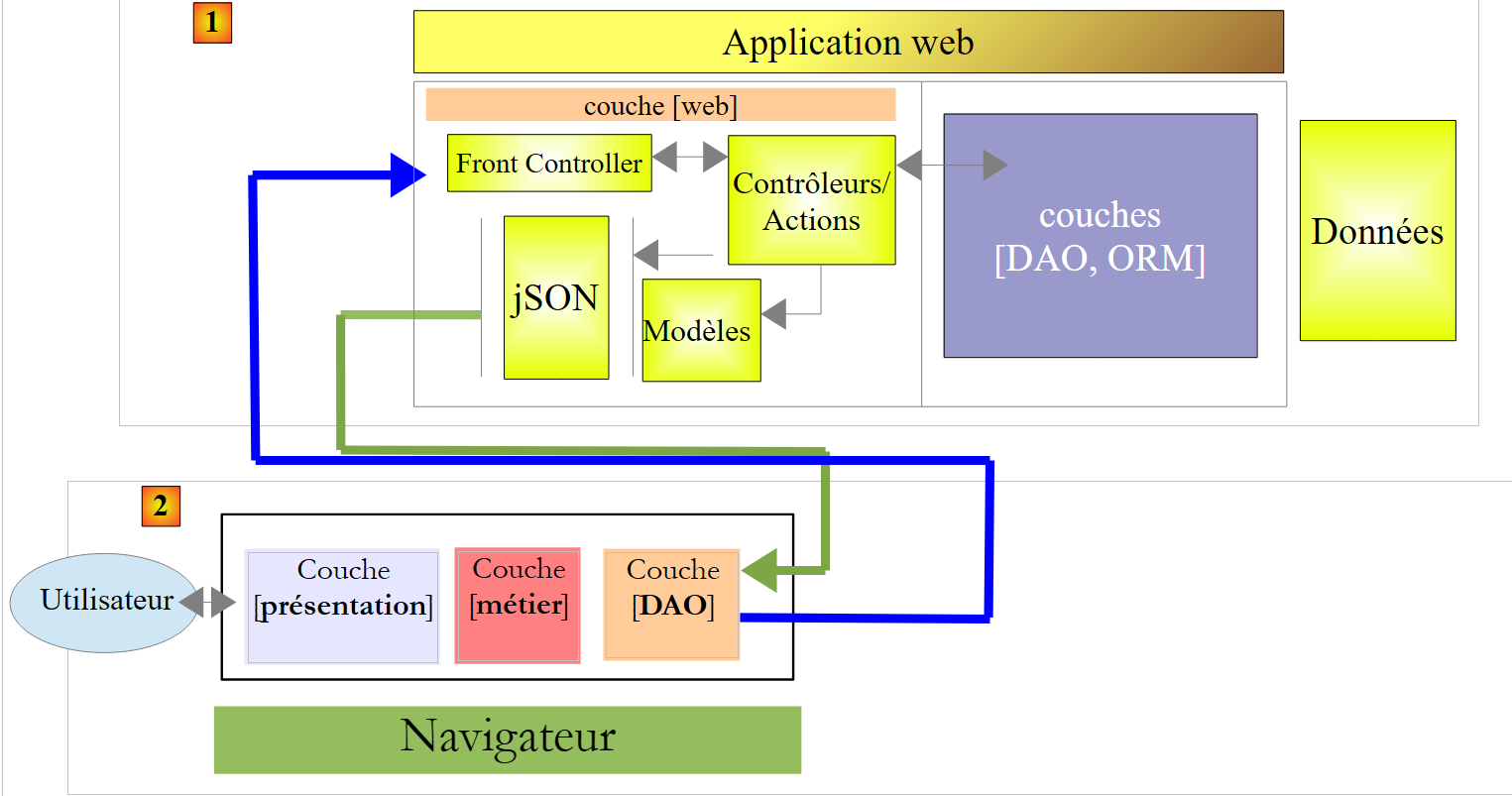 1

Application web

couche [web]

Front Controller

Contrôleurs/ Actions

jSON

Modèles

couches [DAO, ORM]

Données

2

Utilisateur

Couche [présentation]

Couche [métier]

Couche [DAO]

Navigateur